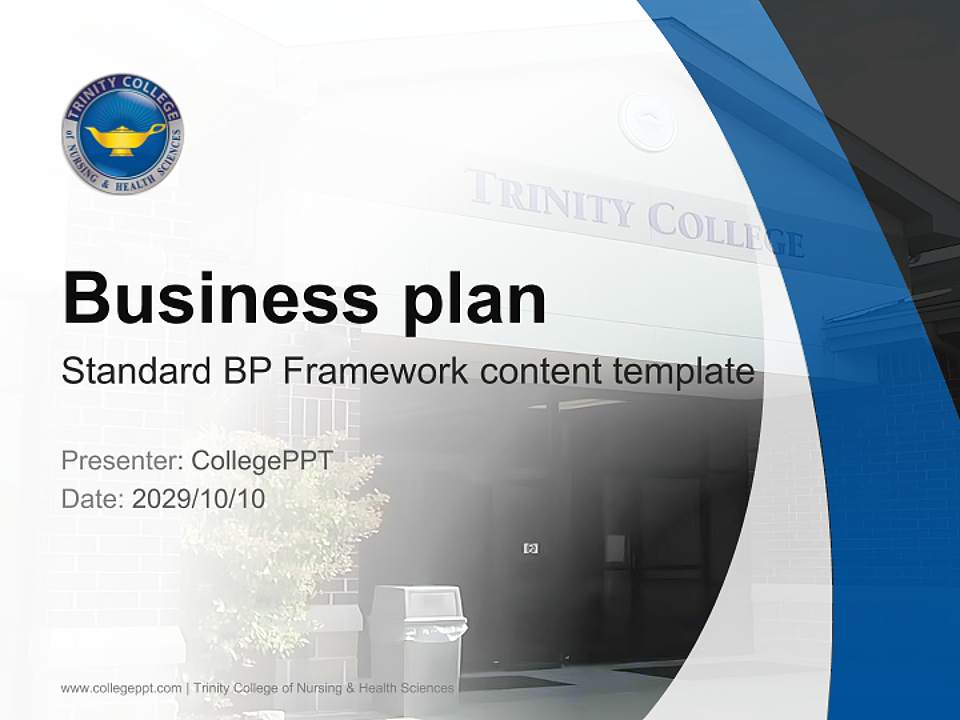 TRINITY COLLEGE
of NURSING & HEALTH SCIENCES

TRINITY COLLEGE

Business plan

Standard BP Framework content template

Presenter: CollegePPT
Date: 2029/10/10

www.collegeppt.com | Trinity College of Nursing & Health Sciences